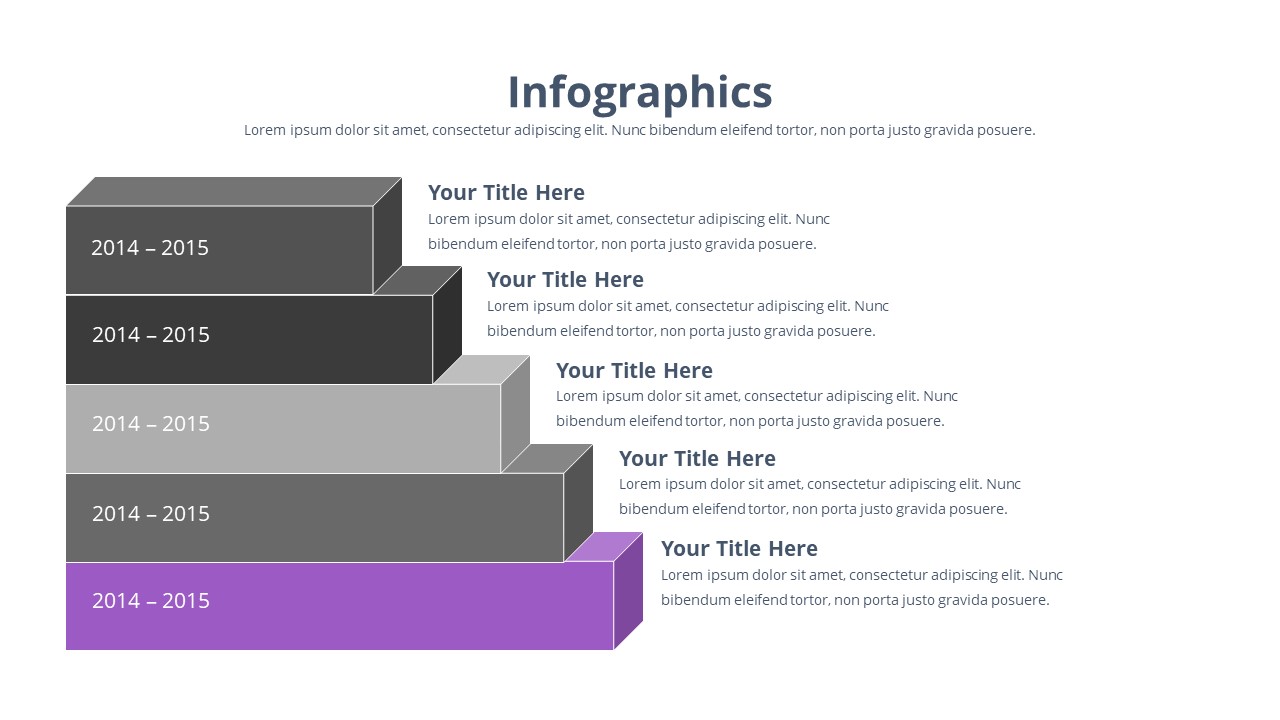 Infographics

Lorem ipsum dolor sit amet, consectetur adipiscing elit. Nunc bibendum eleifend tortor, non porta justo gravida posuere.

2014 – 2015

Your Title Here
Lorem ipsum dolor sit amet, consectetur adipiscing elit. Nunc bibendum eleifend tortor, non porta justo gravida posuere.

2014 – 2015

Your Title Here
Lorem ipsum dolor sit amet, consectetur adipiscing elit. Nunc bibendum eleifend tortor, non porta justo gravida posuere.

2014 – 2015

Your Title Here
Lorem ipsum dolor sit amet, consectetur adipiscing elit. Nunc bibendum eleifend tortor, non porta justo gravida posuere.

2014 – 2015

Your Title Here
Lorem ipsum dolor sit amet, consectetur adipiscing elit. Nunc bibendum eleifend tortor, non porta justo gravida posuere.

2014 – 2015

Your Title Here
Lorem ipsum dolor sit amet, consectetur adipiscing elit. Nunc bibendum eleifend tortor, non porta justo gravida posuere.